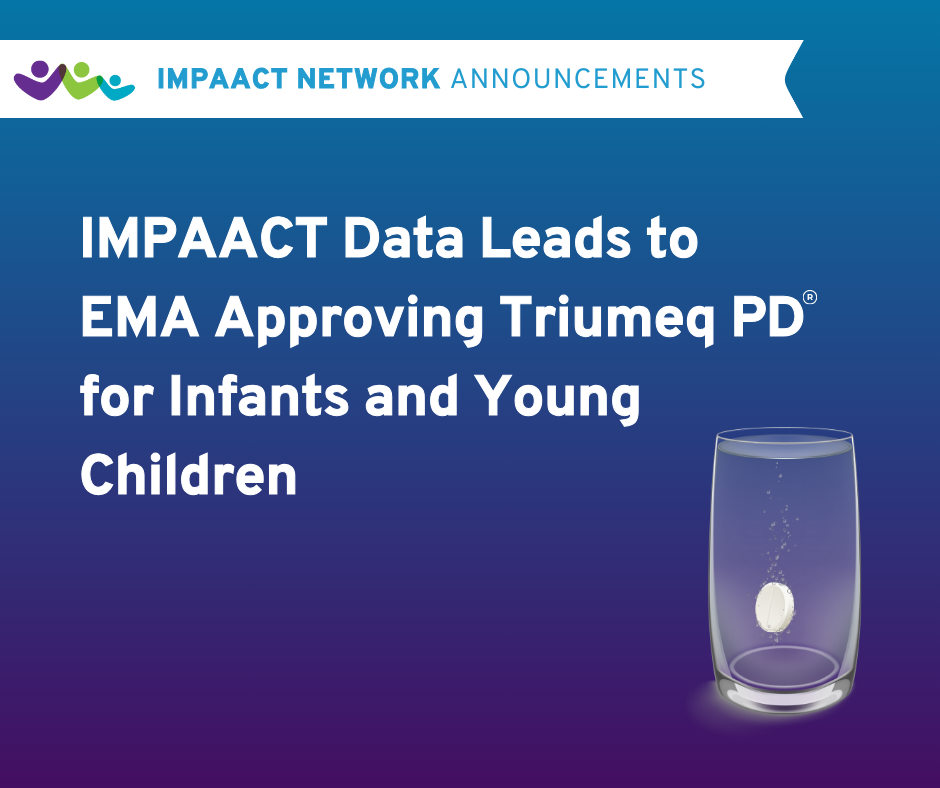 IMPAACT NETWORK ANNOUNCEMENTS

IMPAACT Data Leads to EMA Approving Triumeq PD® for Infants and Young Children